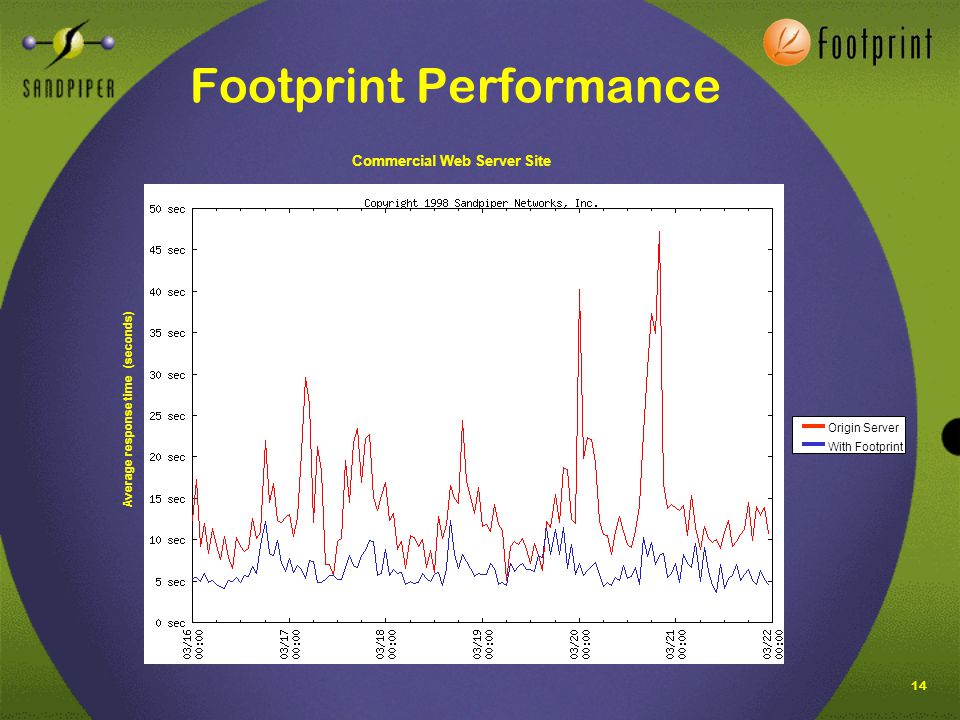 SANDPIPER

footprint

Footprint Performance

Commercial Web Server Site

Copyright 1998 Sandpiper Networks, Inc.

Average response time (seconds)

50 sec
45 sec
40 sec
35 sec
30 sec
25 sec
20 sec
15 sec
10 sec
5 sec
0 sec

03/16 00:00
03/17 00:00
03/18 00:00
03/19 00:00
03/20 00:00
03/21 00:00
03/22 00:00

Origin Server
With Footprint

14